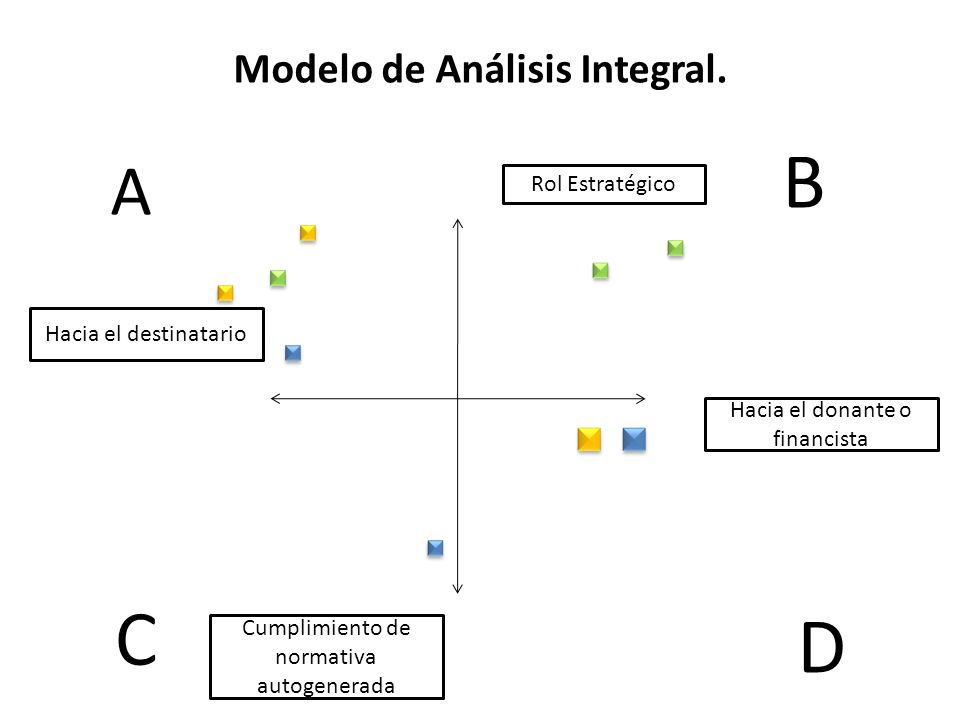 Modelo de Análisis Integral.

A

Rol Estratégico

B

Hacia el destinatario

Hacia el donante o financista

C

Cumplimiento de normativa autogenerada

D